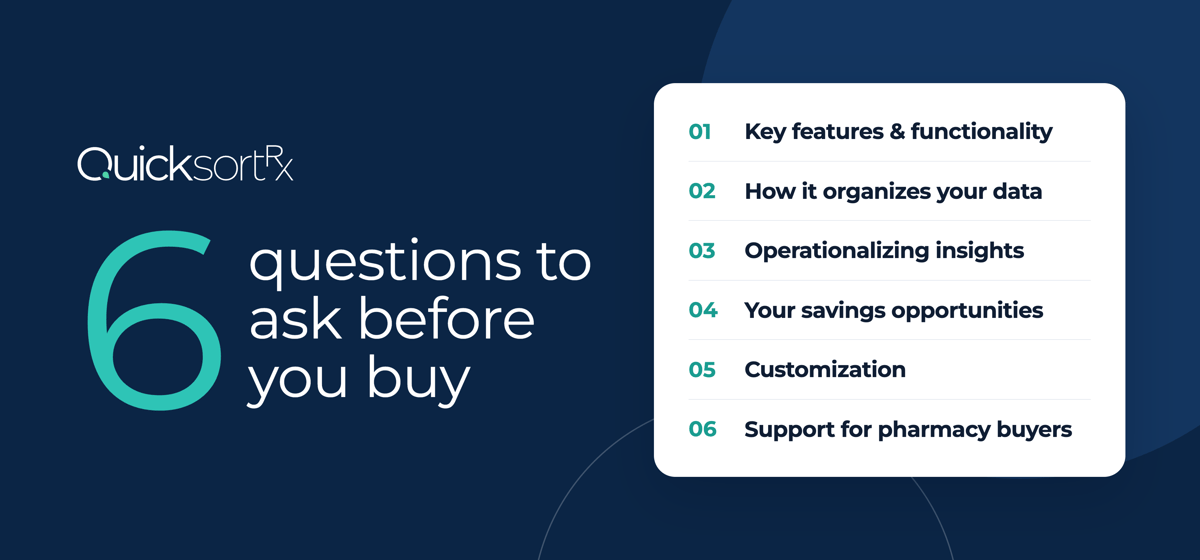 QuicksortRx

6 questions to ask before you buy

01 Key features & functionality

02 How it organizes your data

03 Operationalizing insights

04 Your savings opportunities

05 Customization

06 Support for pharmacy buyers